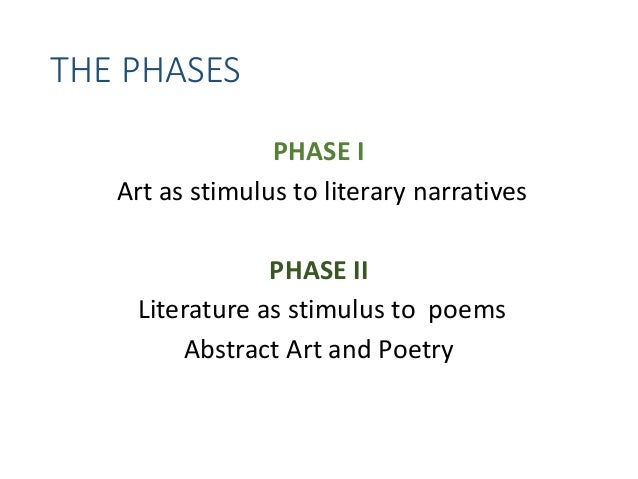 THE PHASES

PHASE I
Art as stimulus to literary narratives

PHASE II
Literature as stimulus to  poems
Abstract Art and Poetry